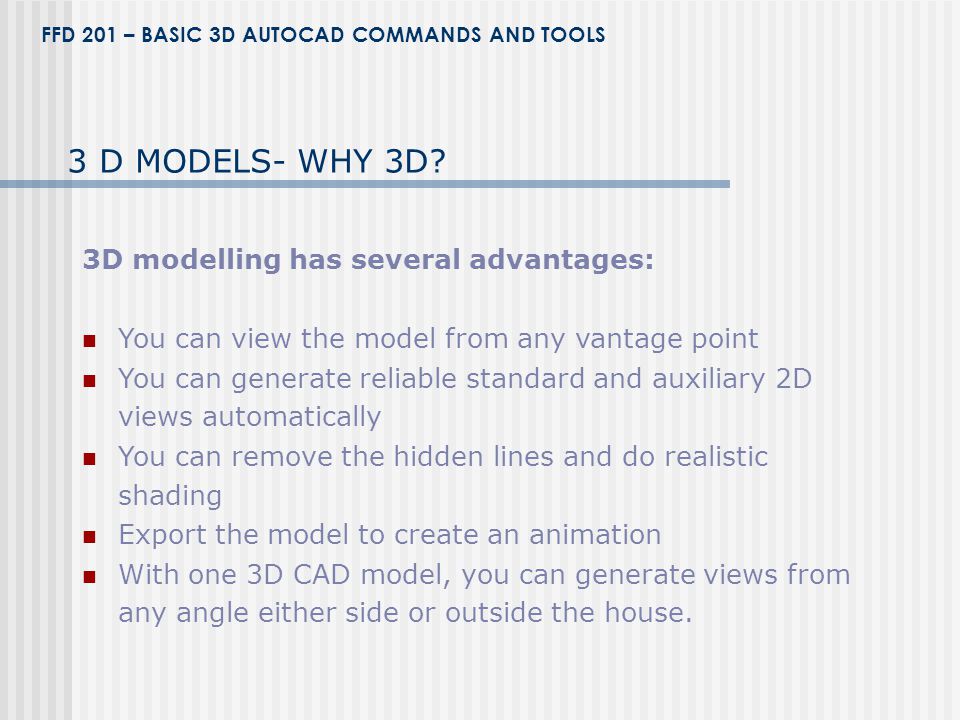 FFD 201 – BASIC 3D AUTOCAD COMMANDS AND TOOLS

3 D MODELS- WHY 3D?

3D modelling has several advantages:

- You can view the model from any vantage point
- You can generate reliable standard and auxiliary 2D views automatically
- You can remove the hidden lines and do realistic shading
- Export the model to create an animation
- With one 3D CAD model, you can generate views from any angle either side or outside the house.